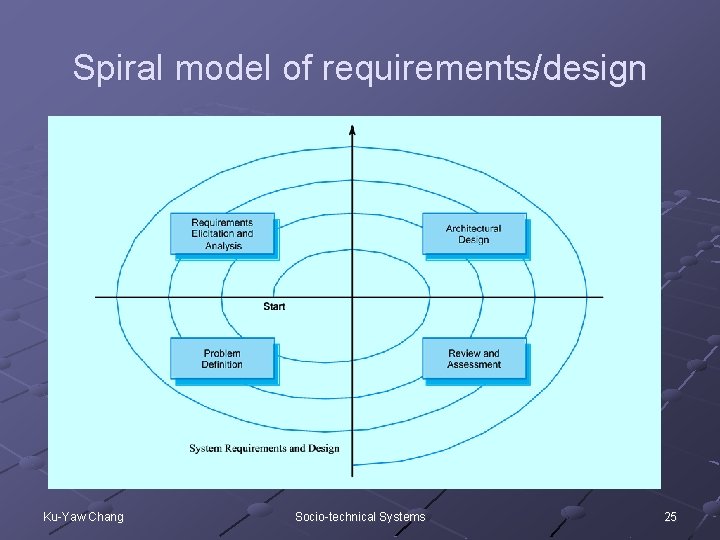 Spiral model of requirements/design

Requirements Elicitation and Analysis

Architectural Design

Start

Problem Definition

Review and Assessment

System Requirements and Design

Ku-Yaw Chang

Socio-technical Systems

25